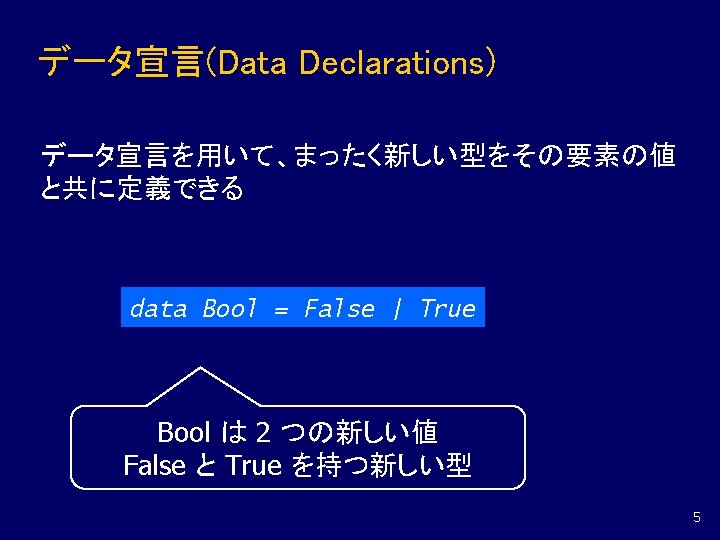 データ宣言(Data Declarations)

データ宣言を用いて、まったく新しい型をその要素の値と共に定義できる

data Bool = False | True

Bool は 2 つの新しい値
False と True を持つ新しい型

5